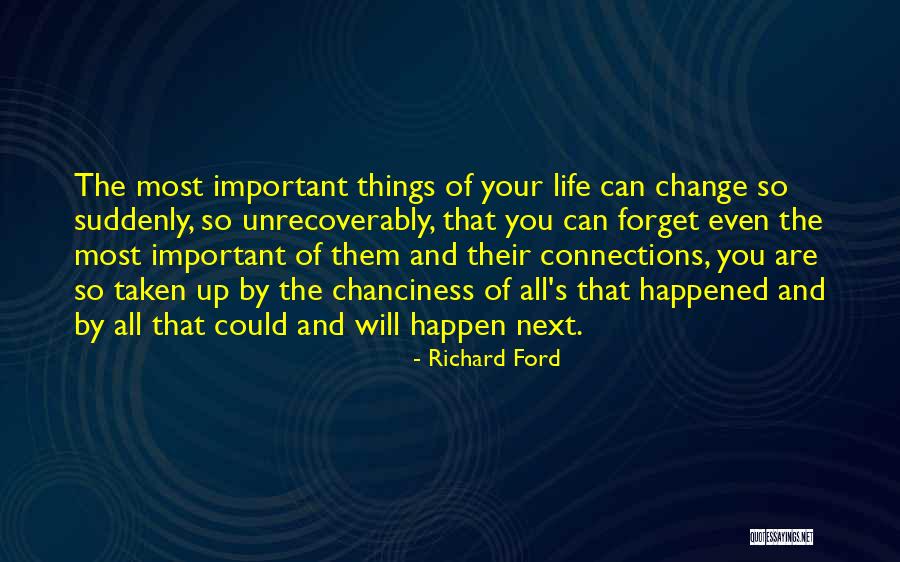 The most important things of your life can change so suddenly, so unrecoverably, that you can forget even the most important of them and their connections, you are so taken up by the chanciness of all's that happened and by all that could and will happen next.

- Richard Ford

QUOTESSAYINGS.NET